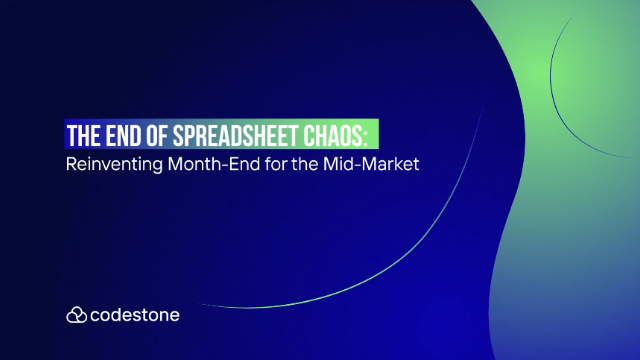 THE END OF SPREADSHEET CHAOS:
Reinventing Month-End for the Mid-Market

codestone